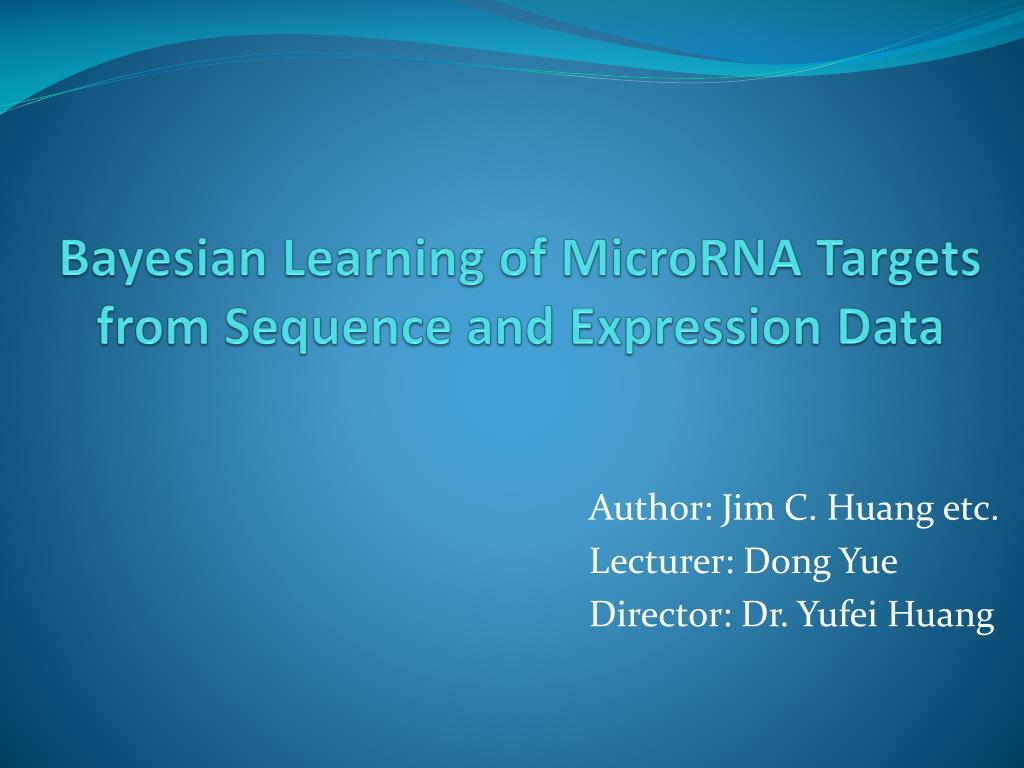 Bayesian Learning of MicroRNA Targets from Sequence and Expression Data

Author: Jim C. Huang etc.
Lecturer: Dong Yue
Director: Dr. Yufei Huang